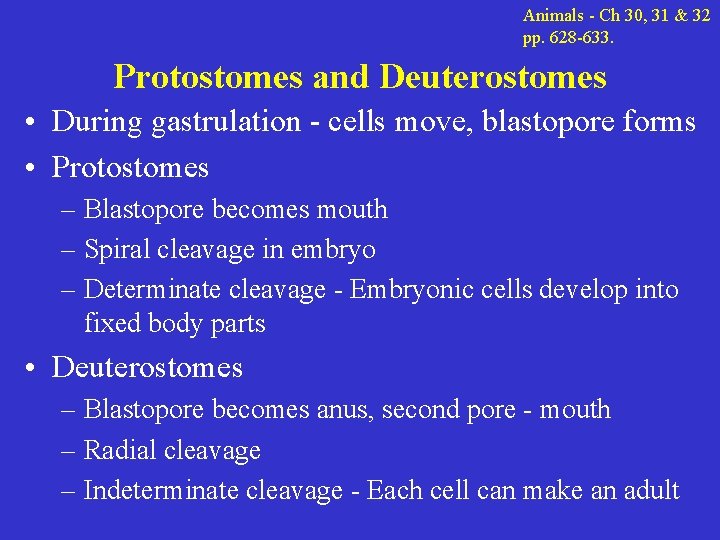 Animals - Ch 30, 31 & 32
pp. 628-633.

Protostomes and Deuterostomes

• During gastrulation - cells move, blastopore forms
• Protostomes
– Blastopore becomes mouth
– Spiral cleavage in embryo
– Determinate cleavage - Embryonic cells develop into fixed body parts
• Deuterostomes
– Blastopore becomes anus, second pore - mouth
– Radial cleavage
– Indeterminate cleavage - Each cell can make an adult